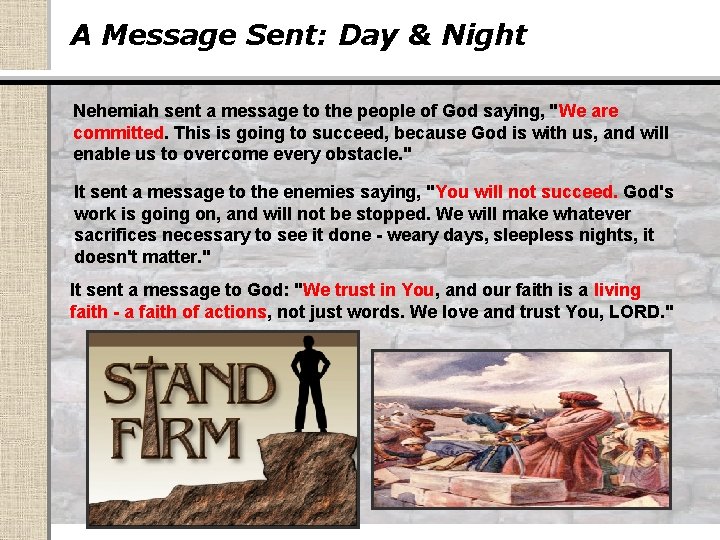 A Message Sent: Day & Night

Nehemiah sent a message to the people of God saying, "We are committed. This is going to succeed, because God is with us, and will enable us to overcome every obstacle."

It sent a message to the enemies saying, "You will not succeed. God's work is going on, and will not be stopped. We will make whatever sacrifices necessary to see it done - weary days, sleepless nights, it doesn't matter."

It sent a message to God: "We trust in You, and our faith is a living faith - a faith of actions, not just words. We love and trust You, LORD."

STAND FIRM